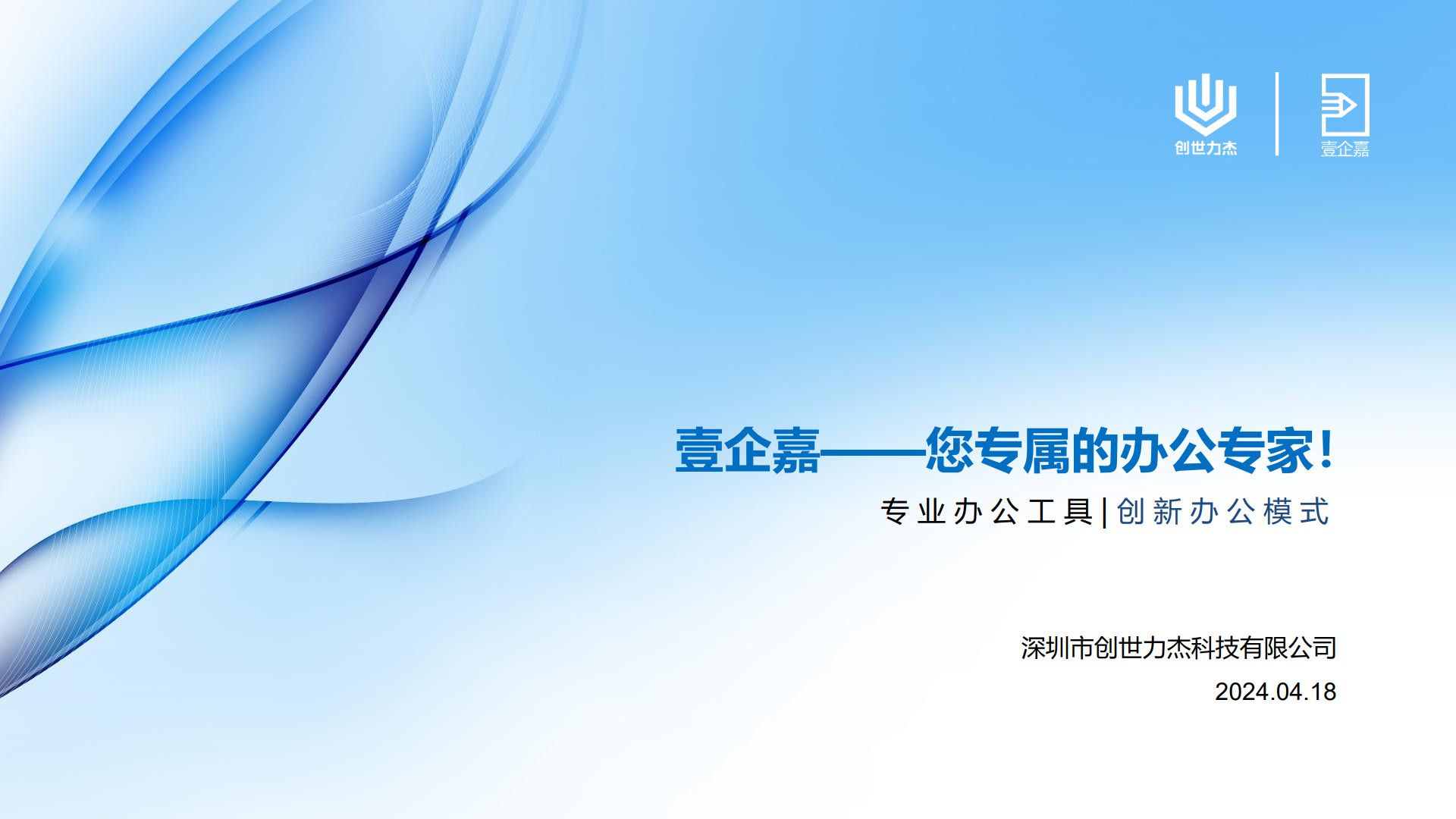 创世力杰

壹企嘉

壹企嘉——您专属的办公专家!

专业办公工具|创新办公模式

深圳市创世力杰科技有限公司

2024.04.18